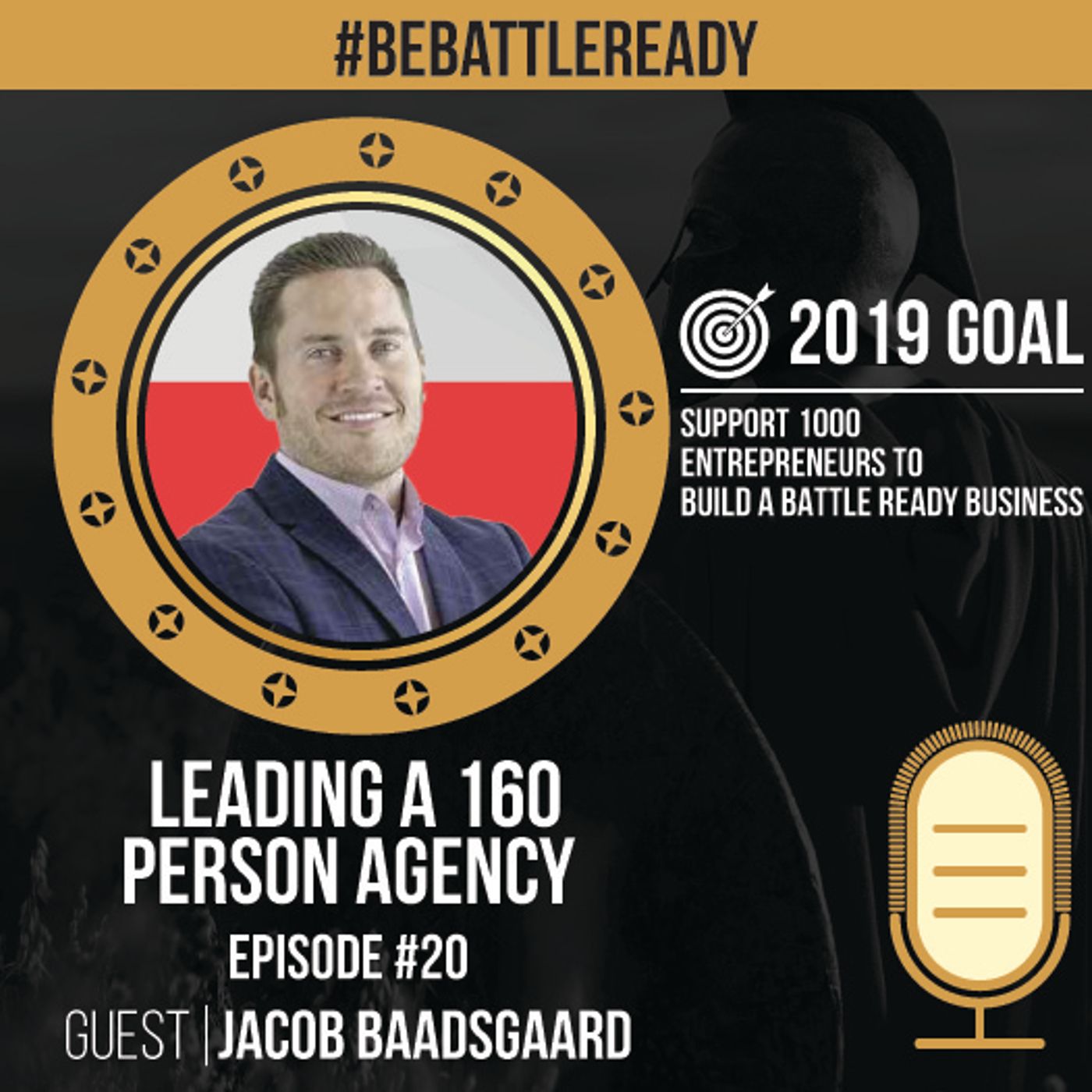 #BEBATTLEREADY

2019 GOAL

SUPPORT 1000 ENTREPRENEURS TO BUILD A BATTLE READY BUSINESS

LEADING A 160 PERSON AGENCY

EPISODE #20

GUEST | JACOB BAADSGAARD